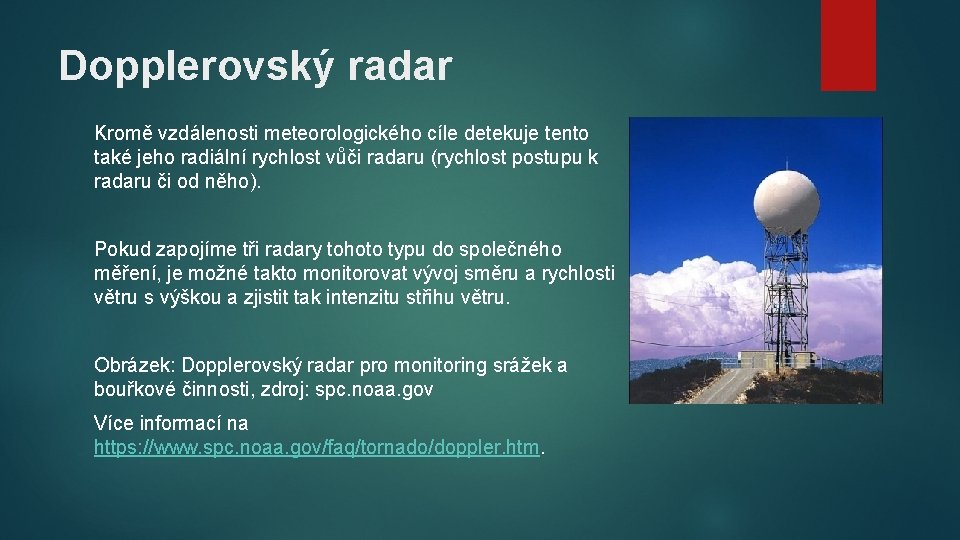 Dopplerovský radar

Kromě vzdálenosti meteorologického cíle detekuje tento také jeho radiální rychlost vůči radaru (rychlost postupu k radaru či od něho).

Pokud zapojíme tři radary tohoto typu do společného měření, je možné takto monitorovat vývoj směru a rychlosti větru s výškou a zjistit tak intenzitu střihu větru.

Obrázek: Dopplerovský radar pro monitoring srážek a bouřkové činnosti, zdroj: spc.noaa.gov

Více informací na https://www.spc.noaa.gov/faq/tornado/doppler.htm.